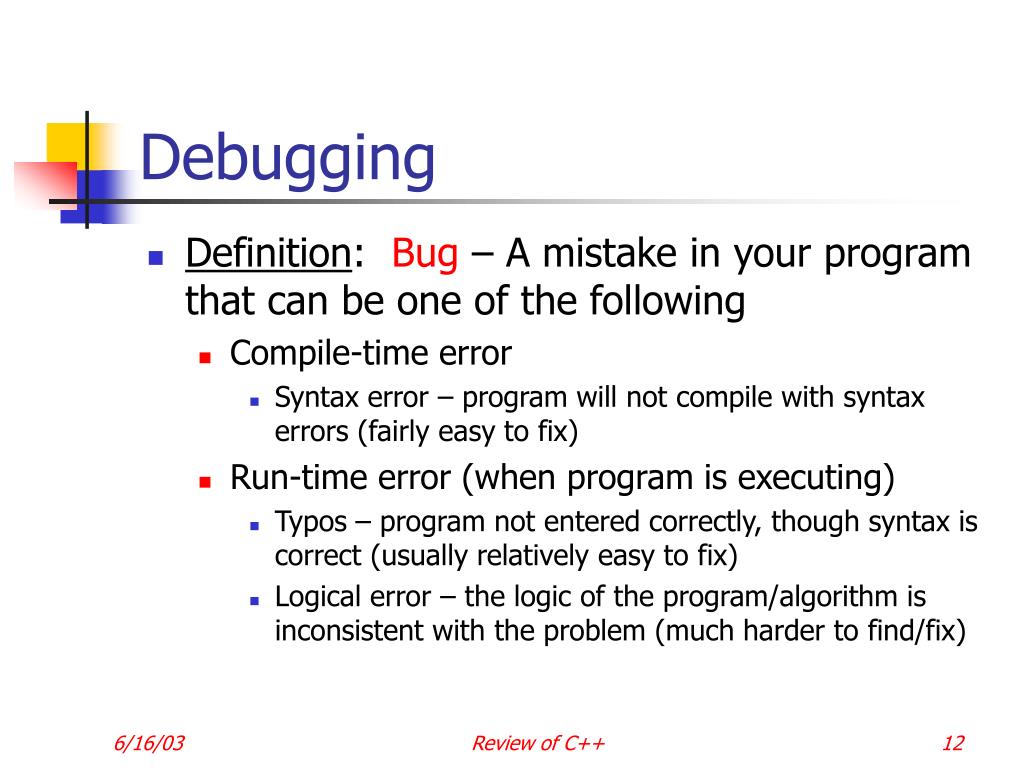 Debugging

Definition: Bug – A mistake in your program that can be one of the following

Compile-time error

Syntax error – program will not compile with syntax errors (fairly easy to fix)

Run-time error (when program is executing)

Typos – program not entered correctly, though syntax is correct (usually relatively easy to fix)

Logical error – the logic of the program/algorithm is inconsistent with the problem (much harder to find/fix)

6/16/03

Review of C++

12